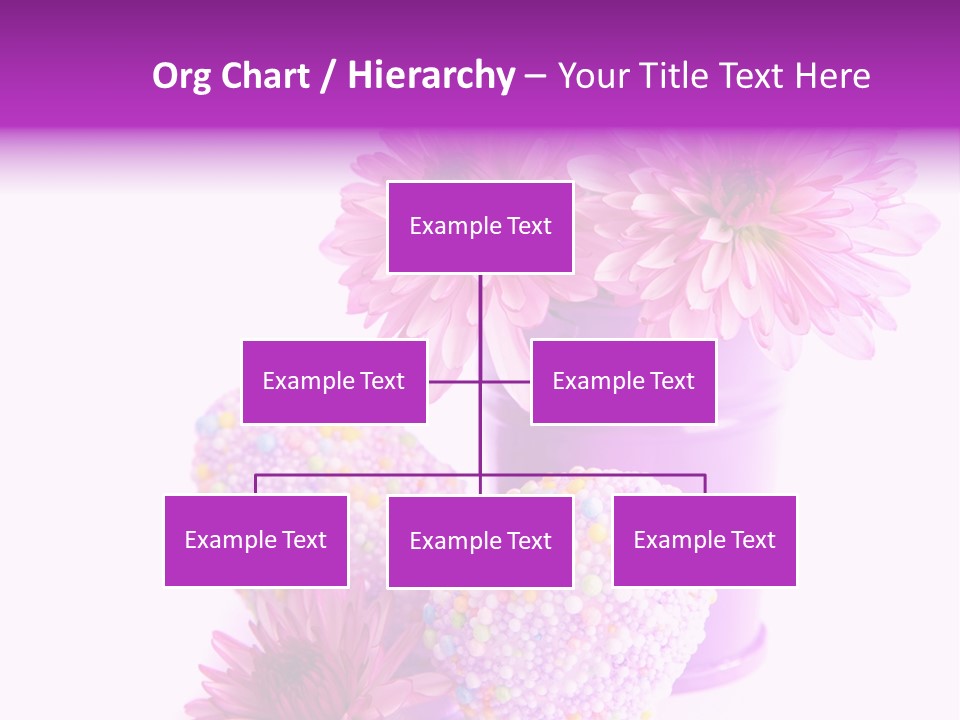 Org Chart / Hierarchy – Your Title Text Here

Example Text

Example Text

Example Text

Example Text

Example Text

Example Text